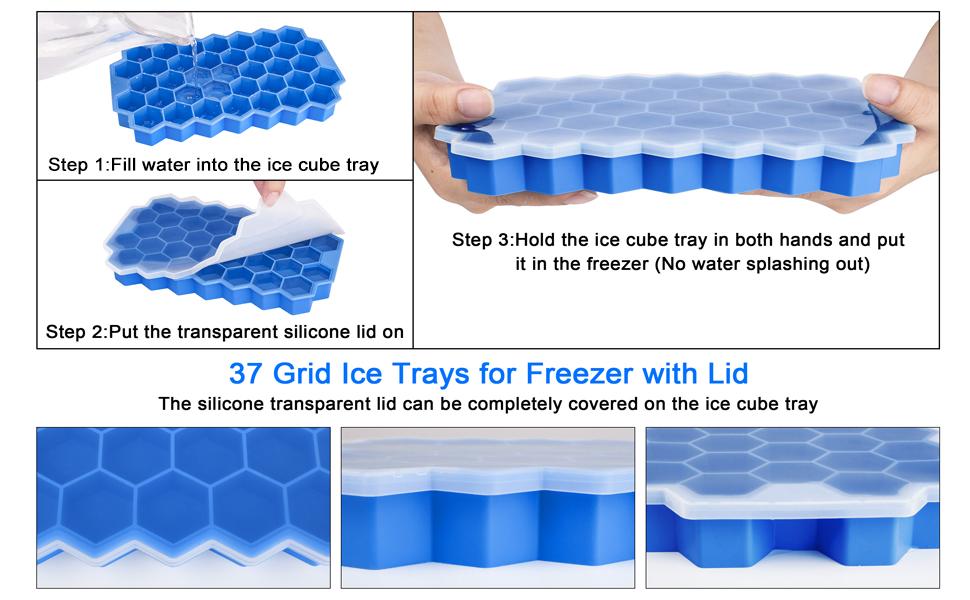 Step 1:Fill water into the ice cube tray

Step 2:Put the transparent silicone lid on

Step 3:Hold the ice cube tray in both hands and put it in the freezer (No water splashing out)

37 Grid Ice Trays for Freezer with Lid

The silicone transparent lid can be completely covered on the ice cube tray